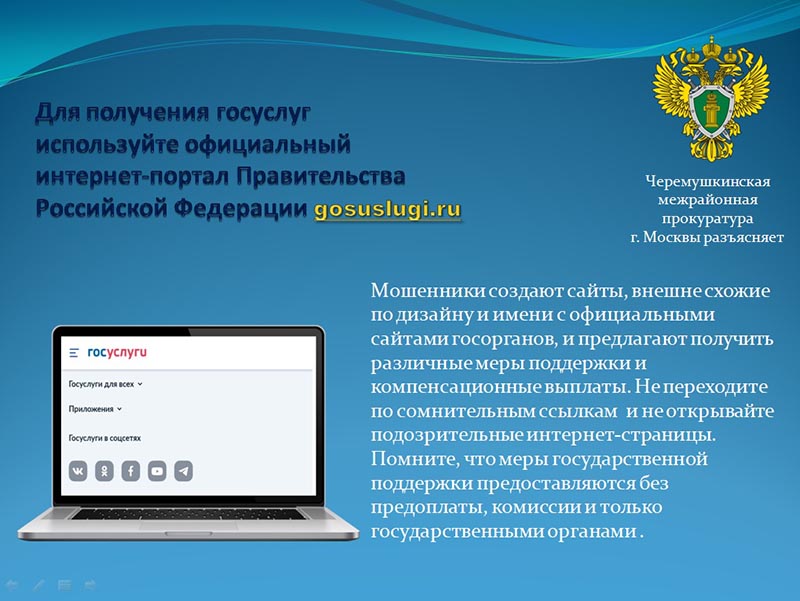 Для получения госуслуг используйте официальный интернет-портал Правительства Российской Федерации gosuslugi.ru

Черемушкинская межрайонная прокуратура г. Москвы разъясняет

госуслуги

Госуслуги для всех

Приложения

Госуслуги в соцсетях

Мошенники создают сайты, внешне схожие по дизайну и имени с официальными сайтами госорганов, и предлагают получить различные меры поддержки и компенсационные выплаты. Не переходите по сомнительным ссылкам и не открывайте подозрительные интернет-страницы. Помните, что меры государственной поддержки предоставляются без предоплаты, комиссии и только государственными органами .